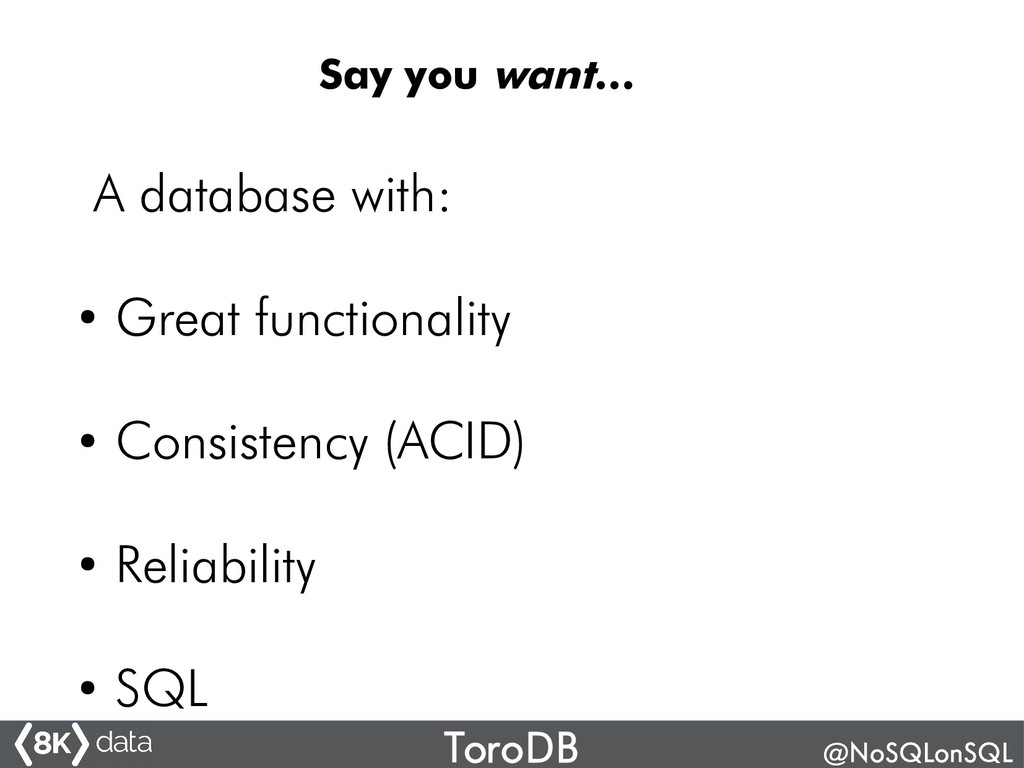 Say you want...

A database with:

• Great functionality

• Consistency (ACID)

• Reliability

• SQL

8K data ToroDB @NoSQLonSQL